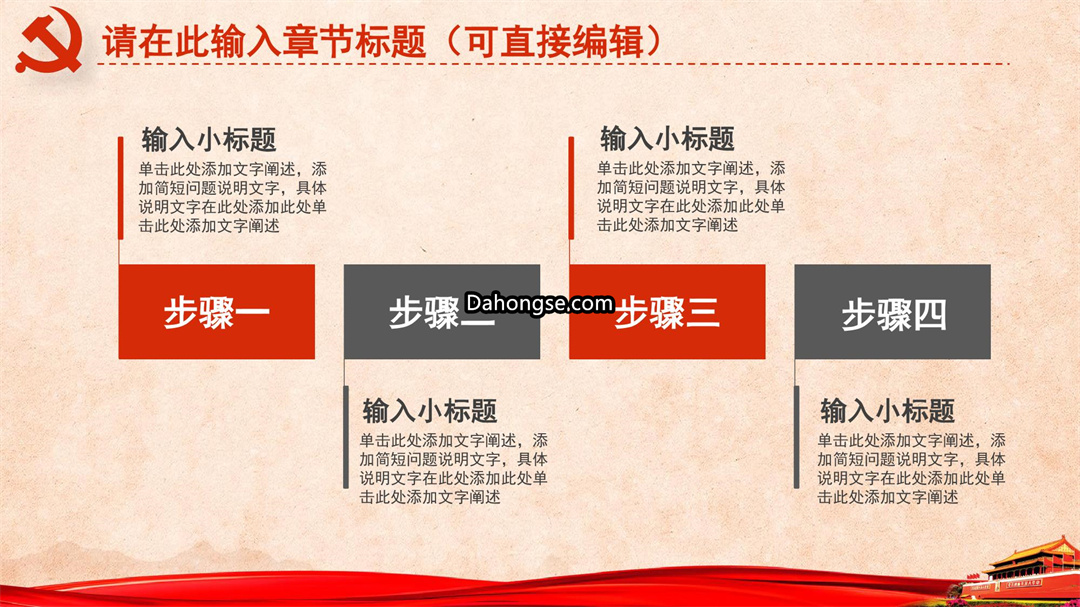 请在此输入章节标题（可直接编辑）

输入小标题
单击此处添加文字阐述，添加简短问题说明文字，具体说明文字在此处添加此处单击此处添加文字阐述

输入小标题
单击此处添加文字阐述，添加简短问题说明文字，具体说明文字在此处添加此处单击此处添加文字阐述

步骤一

步骤二

Dahongse.com

步骤三

步骤四

输入小标题
单击此处添加文字阐述，添加简短问题说明文字，具体说明文字在此处添加此处单击此处添加文字阐述

输入小标题
单击此处添加文字阐述，添加简短问题说明文字，具体说明文字在此处添加此处单击此处添加文字阐述